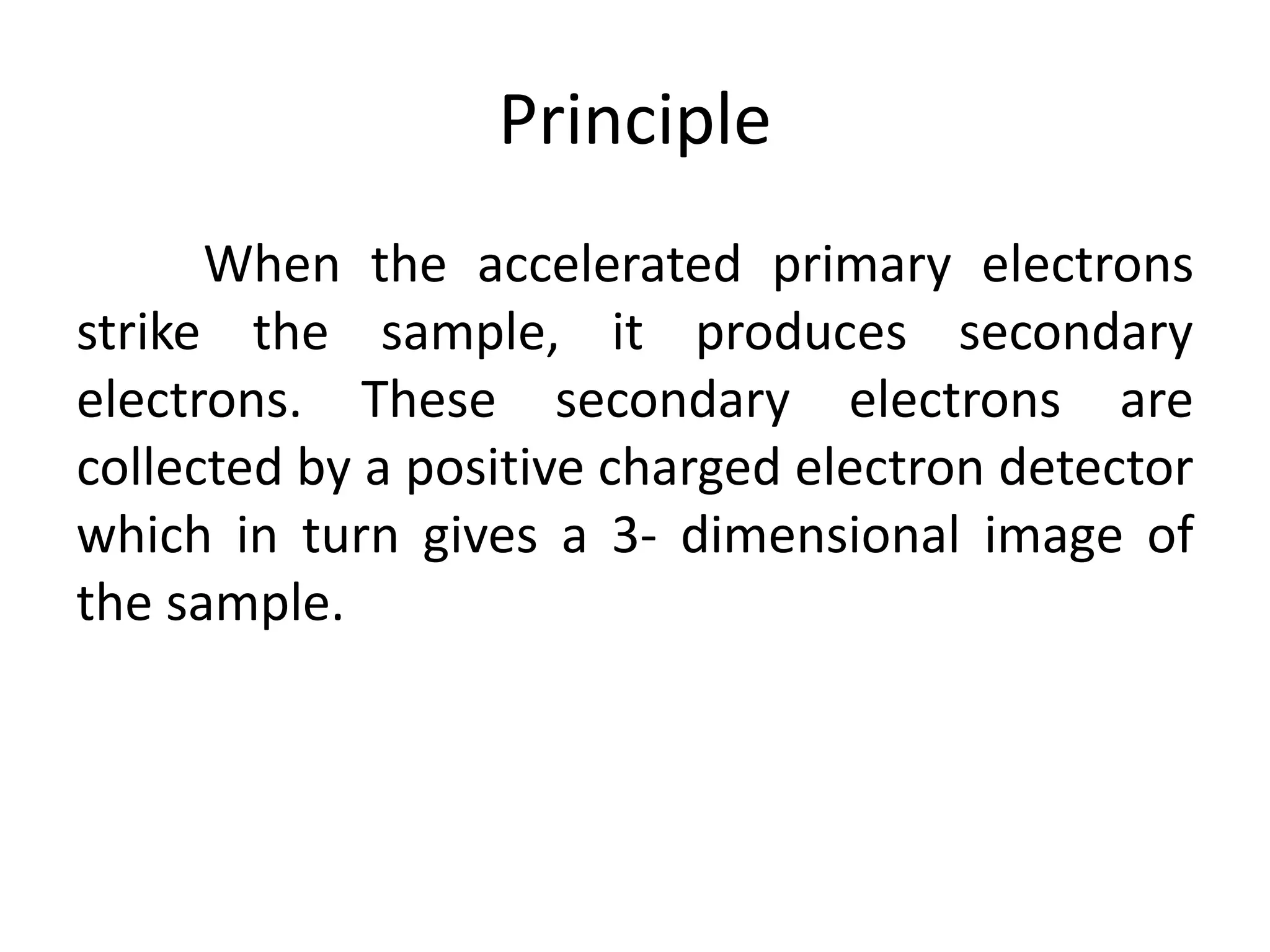 Principle

When the accelerated primary electrons strike the sample, it produces secondary electrons. These secondary electrons are collected by a positive charged electron detector which in turn gives a 3- dimensional image of the sample.